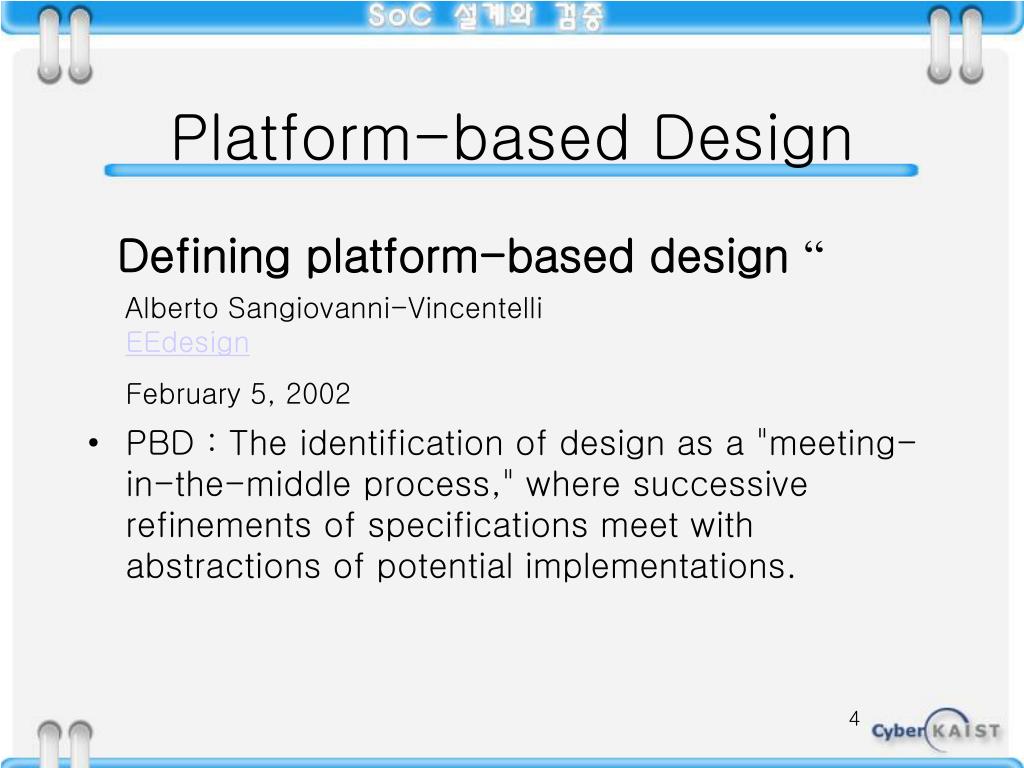 SoC 설계와 검증

Platform-based Design

Defining platform-based design “

Alberto Sangiovanni-Vincentelli
EEdesign

February 5, 2002

• PBD : The identification of design as a "meeting-in-the-middle process," where successive refinements of specifications meet with abstractions of potential implementations.

4

Cyber KAIST